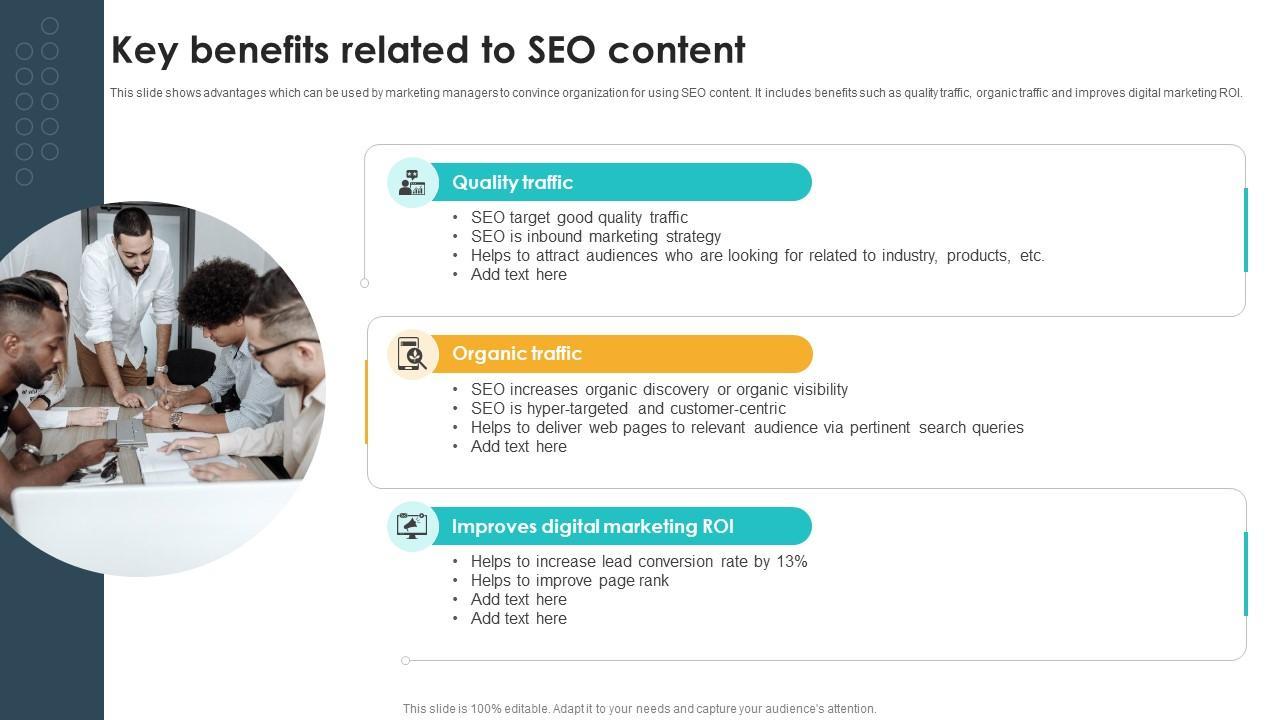 Key benefits related to SEO content

This slide shows advantages which can be used by marketing managers to convince organization for using SEO content. It includes benefits such as quality traffic, organic traffic and improves digital marketing ROI.

Quality traffic

• SEO target good quality traffic
• SEO is inbound marketing strategy
• Helps to attract audiences who are looking for related to industry, products, etc.
• Add text here

Organic traffic

• SEO increases organic discovery or organic visibility
• SEO is hyper-targeted and customer-centric
• Helps to deliver web pages to relevant audience via pertinent search queries
• Add text here

Improves digital marketing ROI

• Helps to increase lead conversion rate by 13%
• Helps to improve page rank
• Add text here
• Add text here

This slide is 100% editable. Adapt it to your needs and capture your audience's attention.